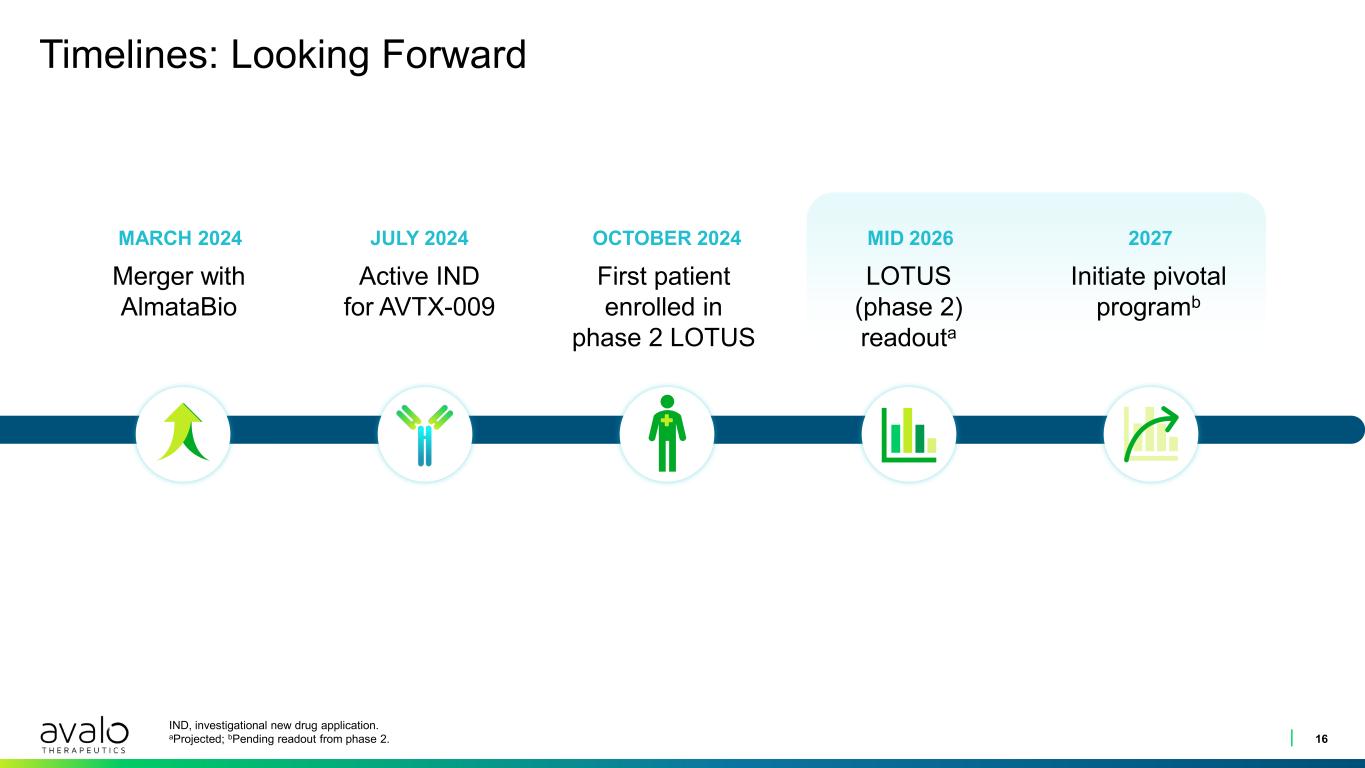 Timelines: Looking Forward

MARCH 2024
Merger with AlmataBio

JULY 2024
Active IND for AVTX-009

OCTOBER 2024
First patient enrolled in phase 2 LOTUS

MID 2026
LOTUS (phase 2) readout$^a$

2027
Initiate pivotal program$^b$

avalo
THERAPEUTICS

IND, investigational new drug application.
$^a$Projected; $^b$Pending readout from phase 2.

16